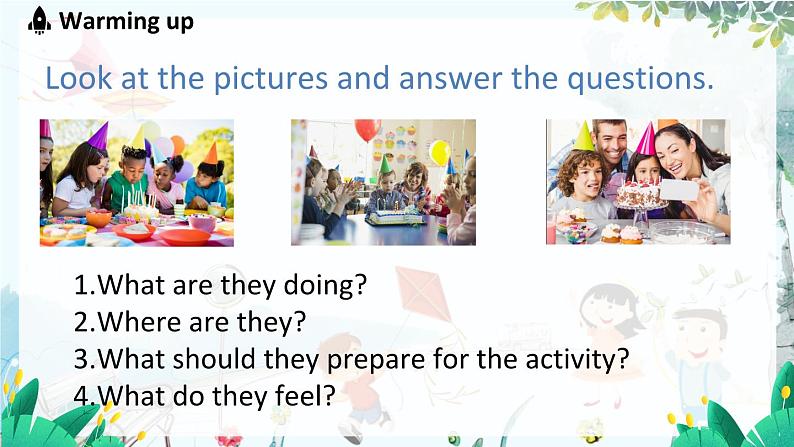 Warming up

Look at the pictures and answer the questions.

1.What are they doing?
2.Where are they?
3.What should they prepare for the activity?
4.What do they feel?